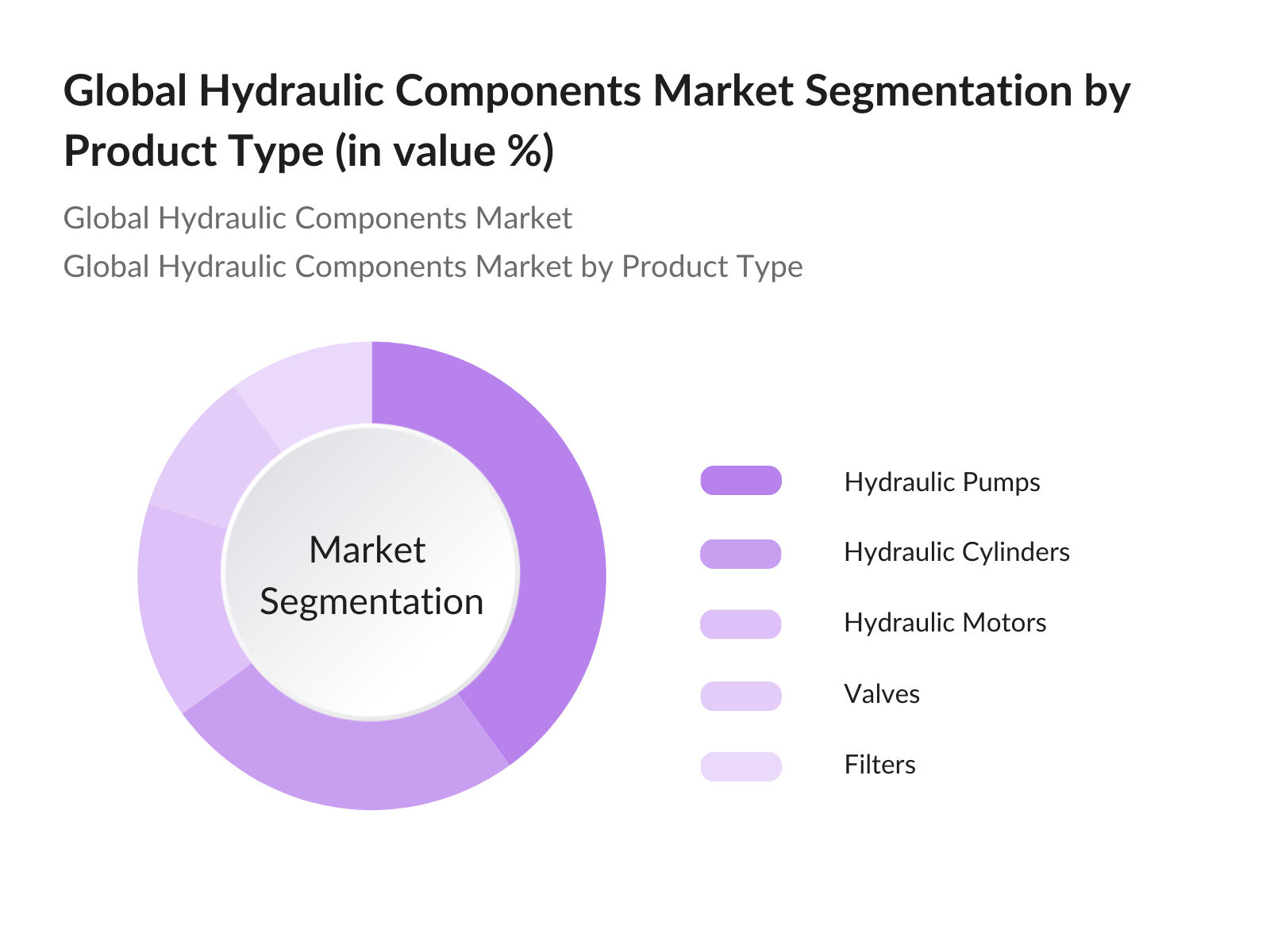 Global Hydraulic Components Market Segmentation by Product Type (in value %)

Global Hydraulic Components Market

Global Hydraulic Components Market by Product Type

Market Segmentation

Hydraulic Pumps

Hydraulic Cylinders

Hydraulic Motors

Valves

Filters